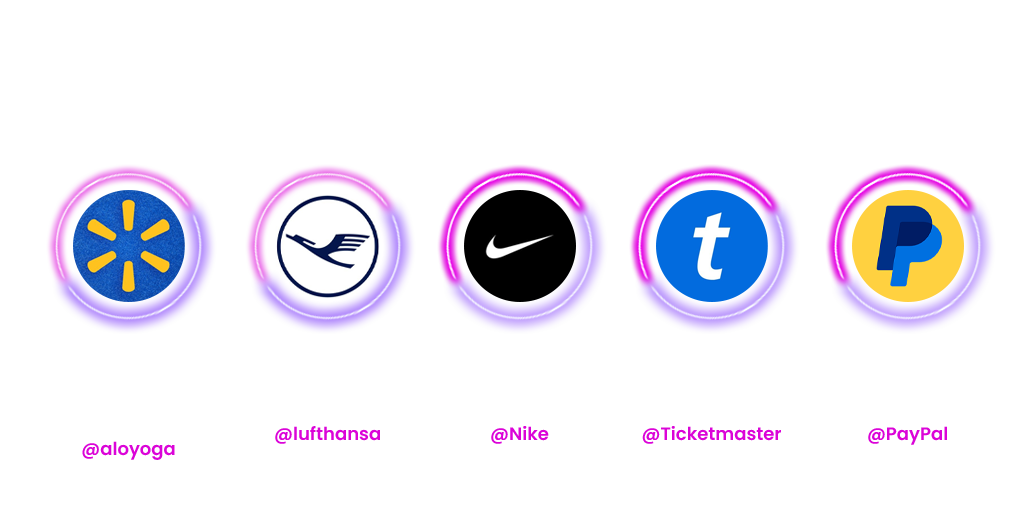 t

@aloyoga

@lufthansa

@Nike

@Ticketmaster

@PayPal